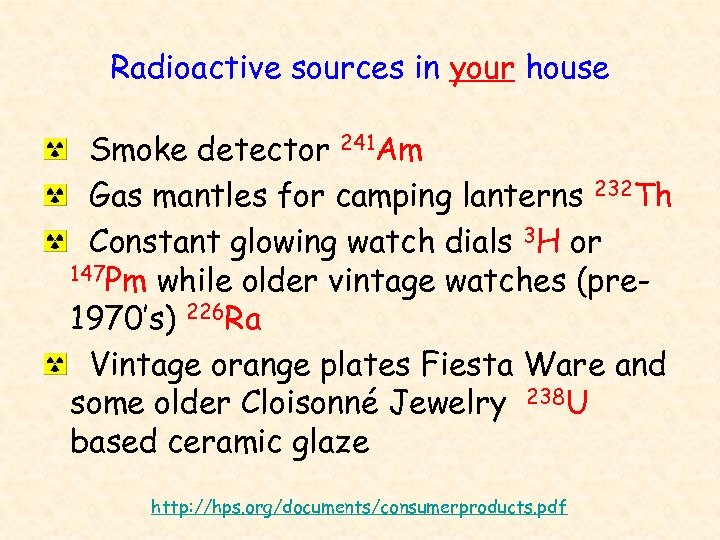 Radioactive sources in your house

Smoke detector $^{241}Am$

Gas mantles for camping lanterns $^{232}Th$

Constant glowing watch dials $^{3}H$ or $^{147}Pm$ while older vintage watches (pre-1970's) $^{226}Ra$

Vintage orange plates Fiesta Ware and some older Cloisonné Jewelry $^{238}U$ based ceramic glaze

http://hps.org/documents/consumerproducts.pdf